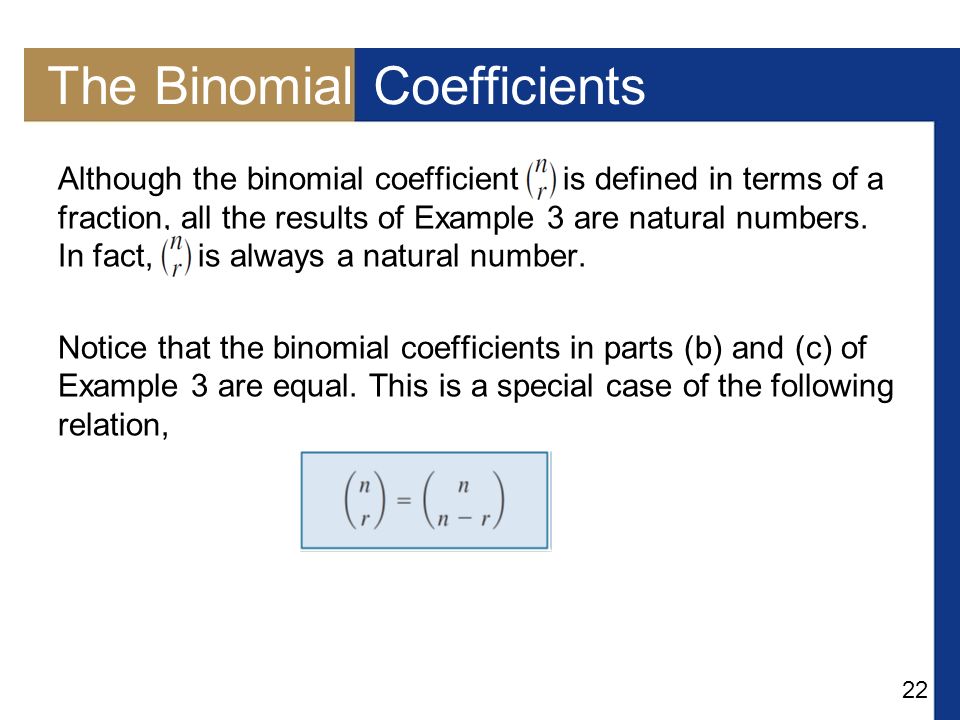 The Binomial Coefficients

Although the binomial coefficient $\binom{n}{r}$ is defined in terms of a fraction, all the results of Example 3 are natural numbers. In fact, $\binom{n}{r}$ is always a natural number.

Notice that the binomial coefficients in parts (b) and (c) of Example 3 are equal. This is a special case of the following relation,

$\binom{n}{r} = \binom{n}{n-r}$

22